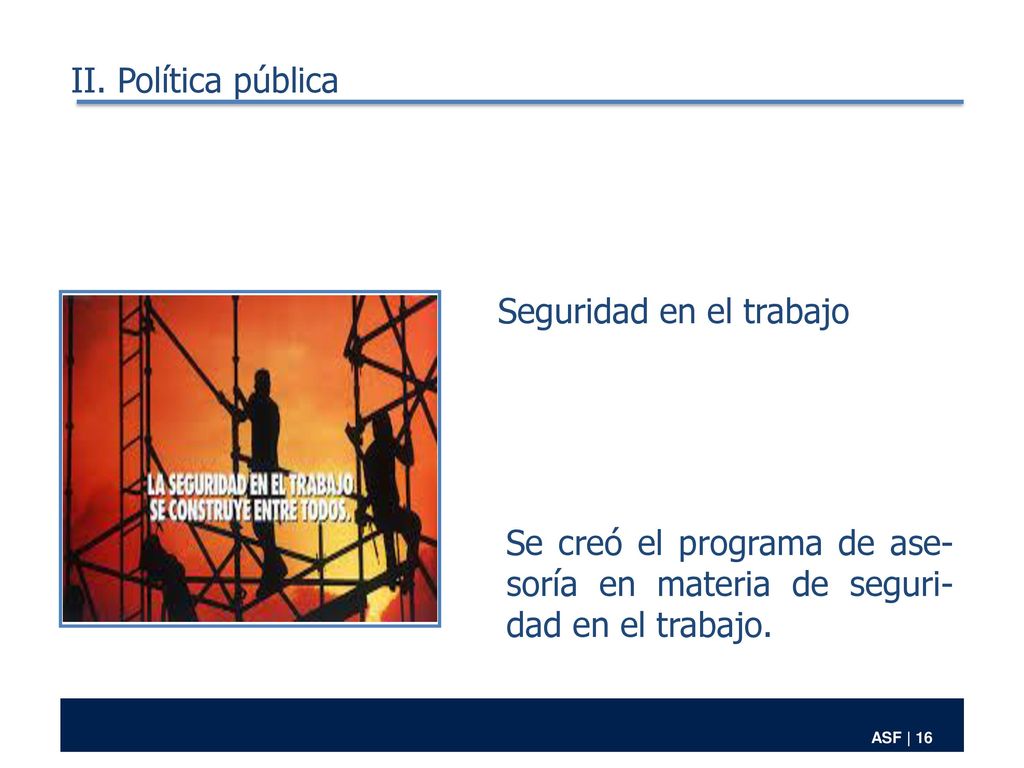 II. Política pública

LA SEGURIDAD EN EL TRABAJO SE CONSTRUYE ENTRE TODOS.

Seguridad en el trabajo

Se creó el programa de asesoría en materia de seguridad en el trabajo.

ASF | 16